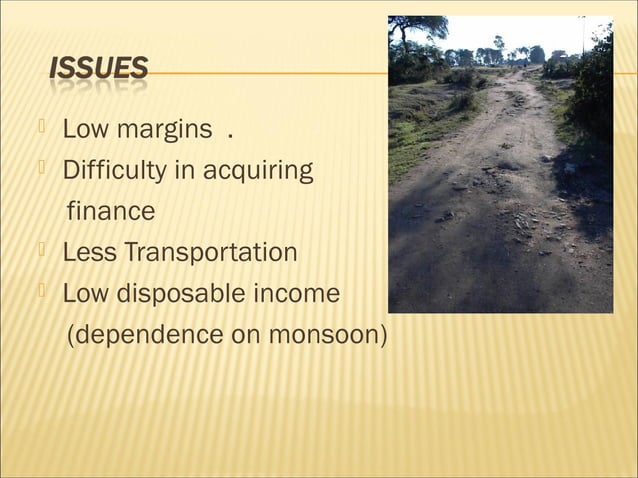 ISSUES

Low margins .
Difficulty in acquiring finance
Less Transportation
Low disposable income (dependence on monsoon)